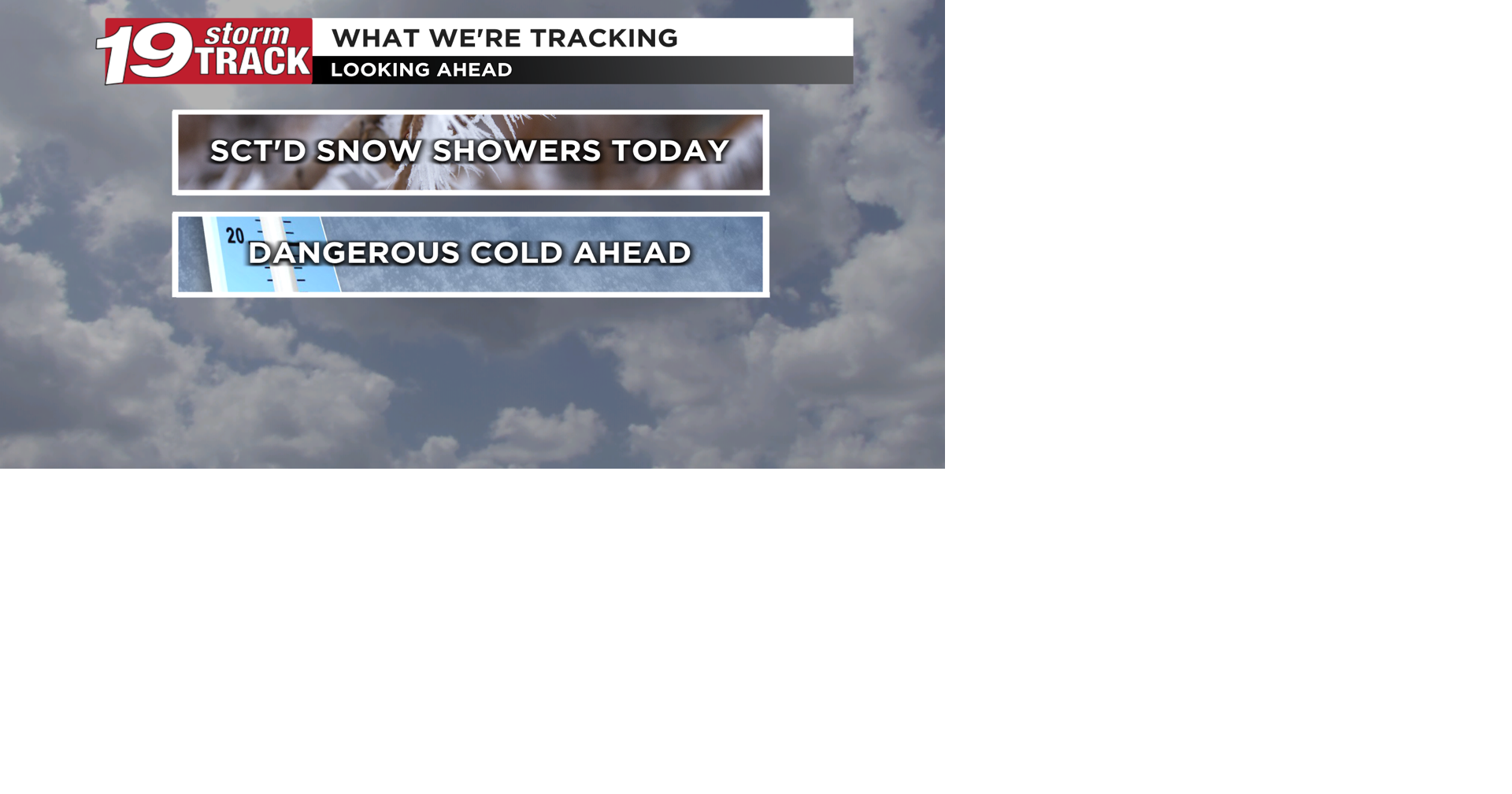 19 storm TRACK

WHAT WE'RE TRACKING

LOOKING AHEAD

SCT'D SNOW SHOWERS TODAY

20

DANGEROUS COLD AHEAD